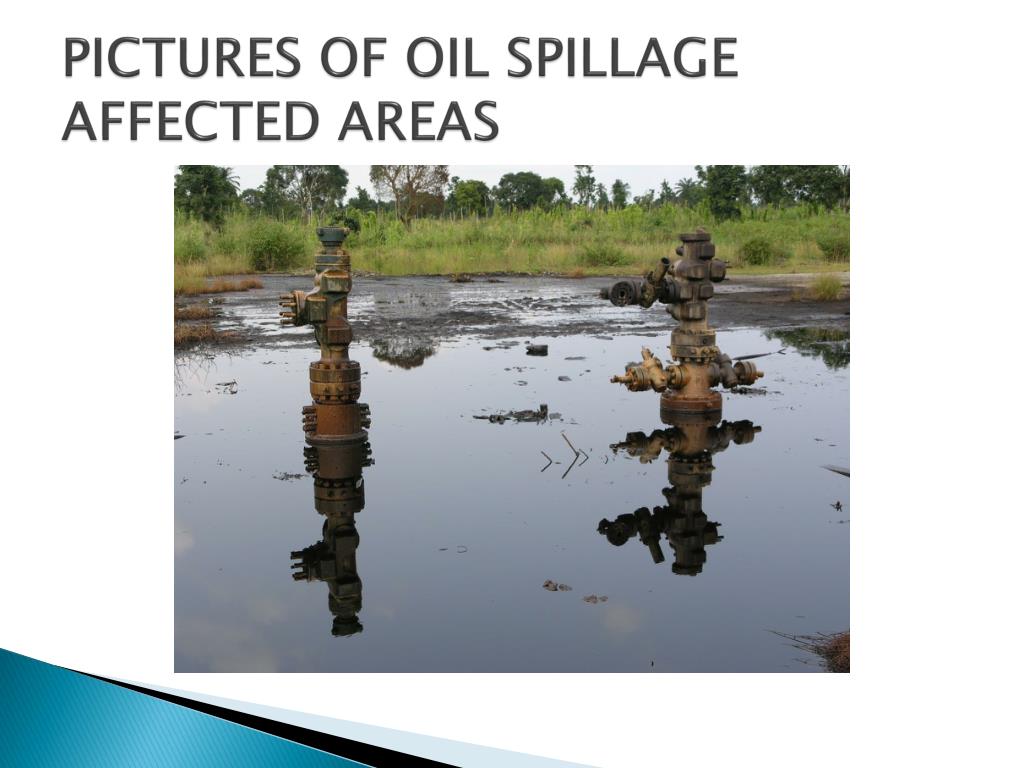 PICTURES OF OIL SPILLAGE AFFECTED AREAS